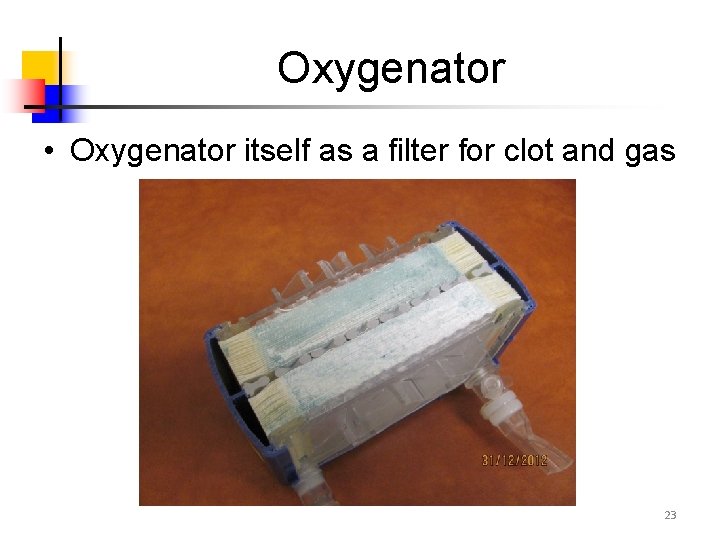 Oxygenator

• Oxygenator itself as a filter for clot and gas

31/12/2012

23